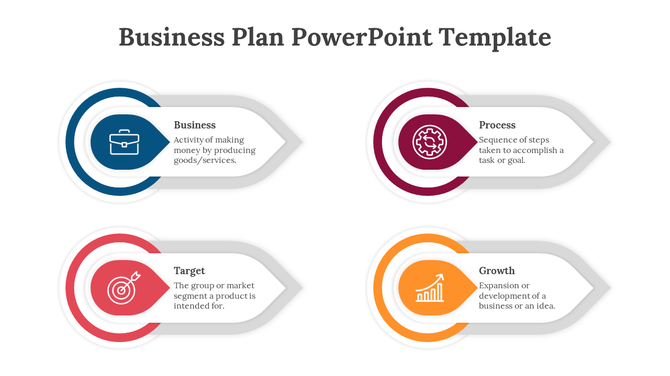 Business Plan PowerPoint Template

Business
Activity of making money by producing goods/services.

Process
Sequence of steps taken to accomplish a task or goal.

Target
The group or market segment a product is intended for.

Growth
Expansion or development of a business or an idea.